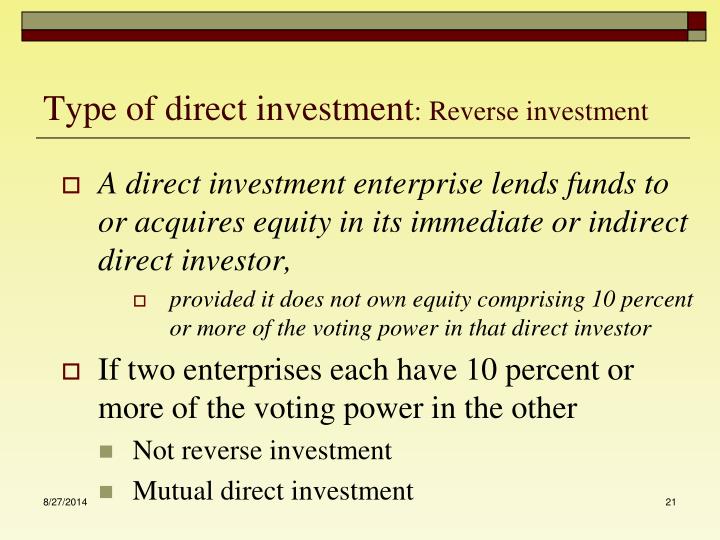 Type of direct investment: Reverse investment

A direct investment enterprise lends funds to or acquires equity in its immediate or indirect direct investor,

provided it does not own equity comprising 10 percent or more of the voting power in that direct investor

If two enterprises each have 10 percent or more of the voting power in the other

Not reverse investment

Mutual direct investment

8/27/2014

21